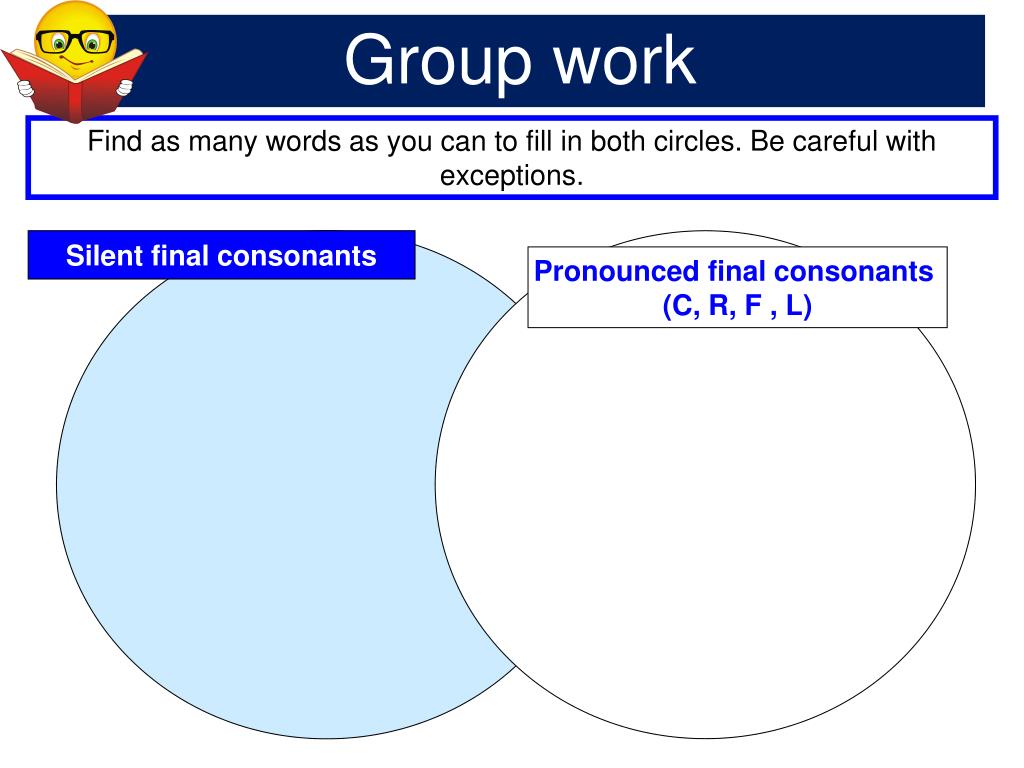 Group work

Find as many words as you can to fill in both circles. Be careful with exceptions.

Silent final consonants

Pronounced final consonants
(C, R, F , L)